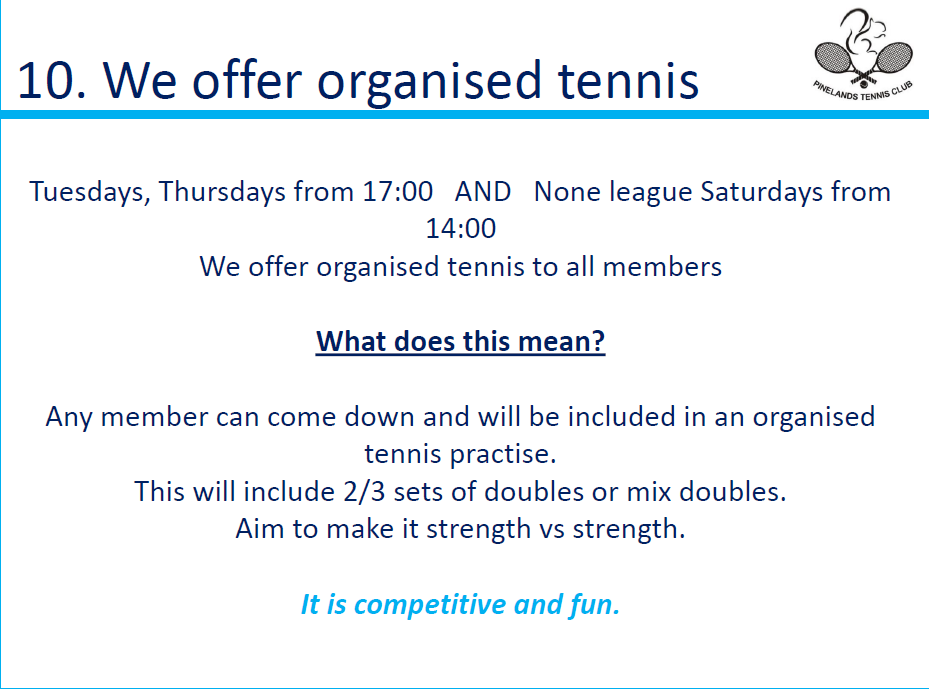 10. We offer organised tennis

PINELANDS TENNIS CLUB

Tuesdays, Thursdays from 17:00 AND None league Saturdays from 14:00
We offer organised tennis to all members

What does this mean?

Any member can come down and will be included in an organised tennis practise.
This will include 2/3 sets of doubles or mix doubles.
Aim to make it strength vs strength.

It is competitive and fun.